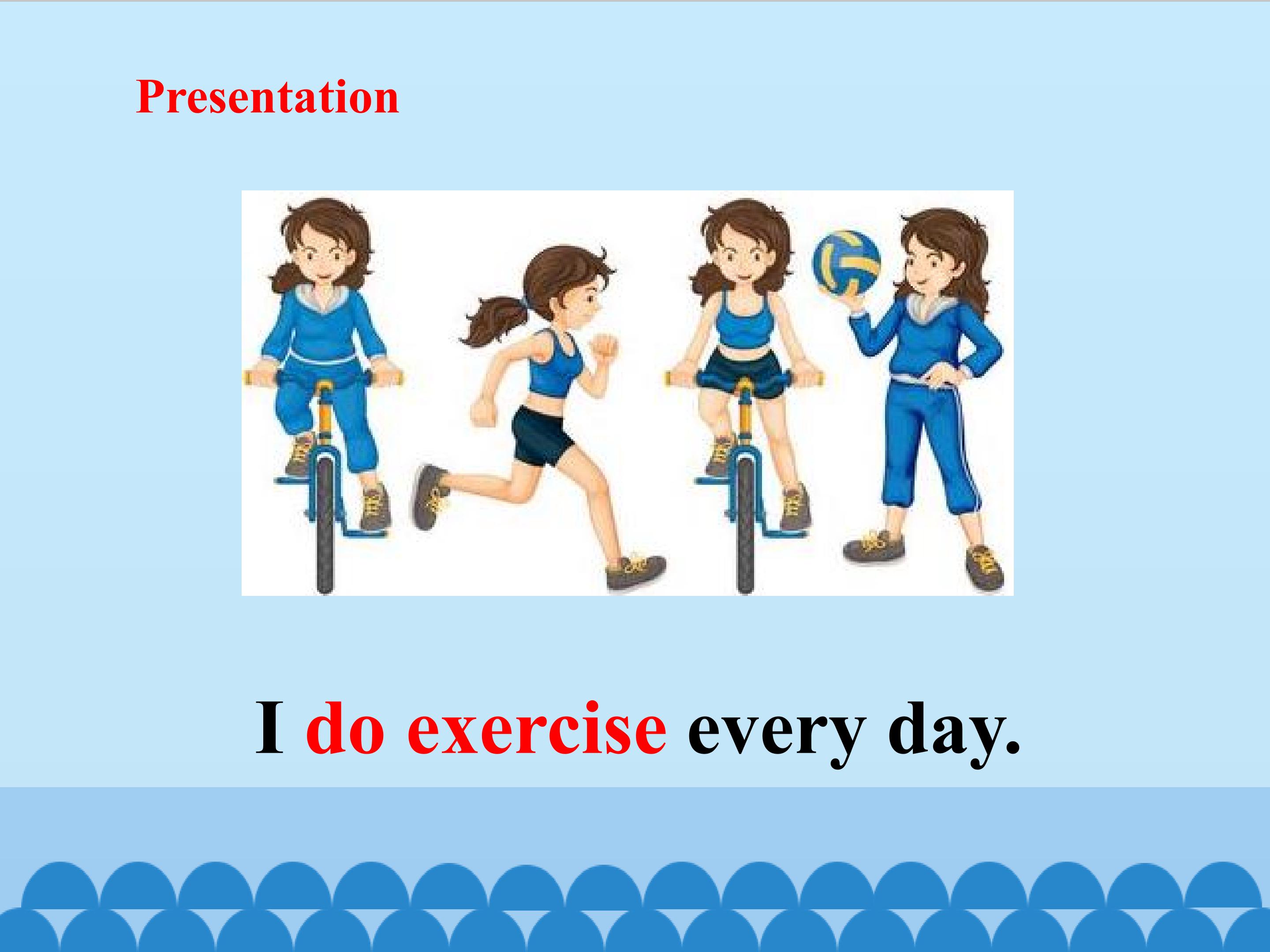 Presentation

I do exercise every day.